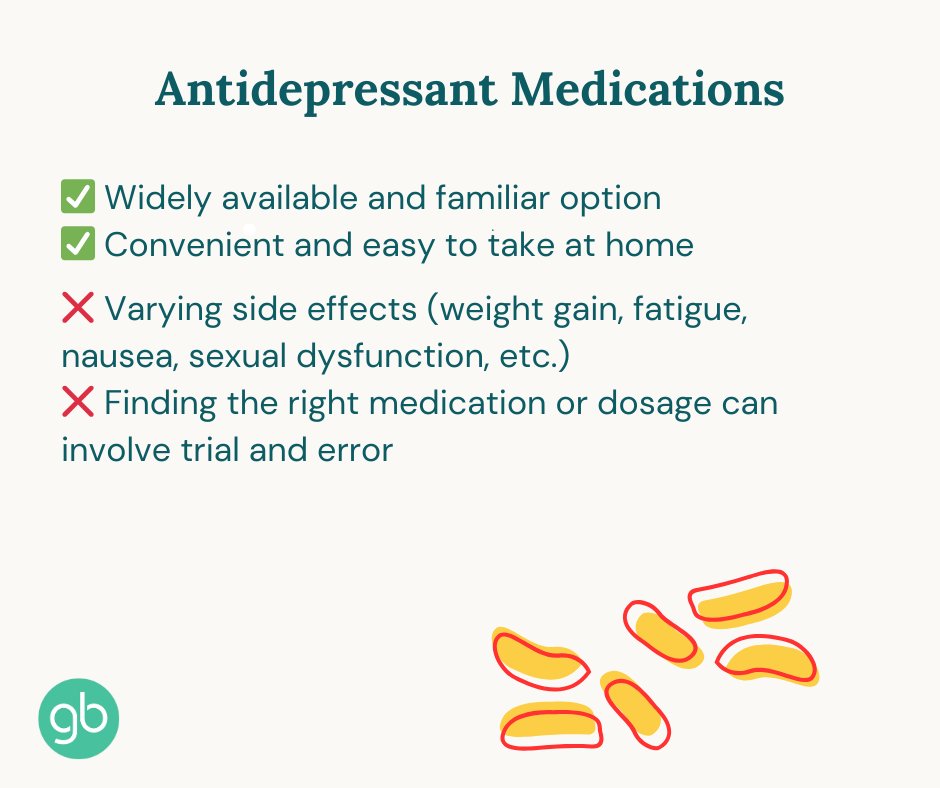 Antidepressant Medications

✅ Widely available and familiar option
✅ Convenient and easy to take at home

❌ Varying side effects (weight gain, fatigue, nausea, sexual dysfunction, etc.)
❌ Finding the right medication or dosage can involve trial and error

gb